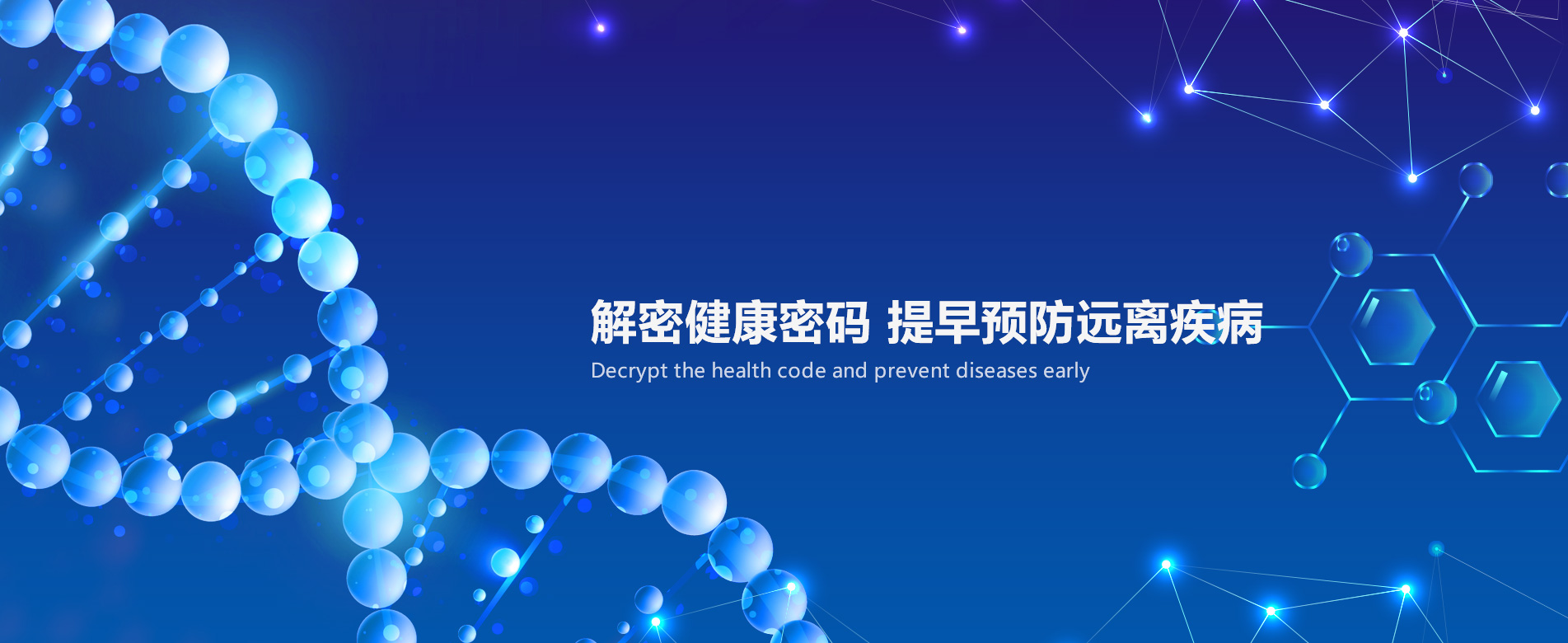 解密健康密码 提早预防远离疾病
Decrypt the health code and prevent diseases early